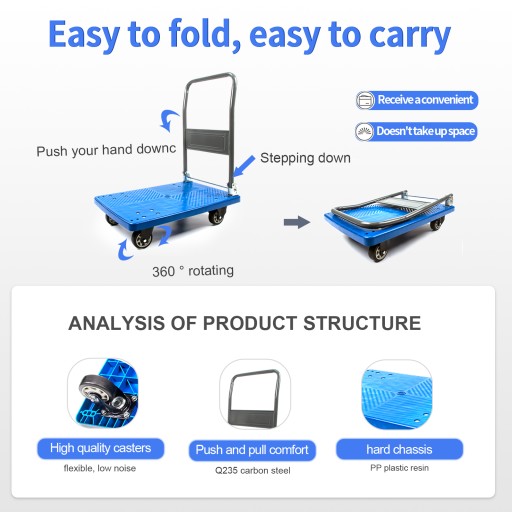 Easy to fold, easy to carry

Receive a convenient

Doesn't take up space

Push your hand downc

Stepping down

360 ° rotating

ANALYSIS OF PRODUCT STRUCTURE

High quality casters
flexible, low noise

Push and pull comfort
Q235 carbon steel

hard chassis
PP plastic resin